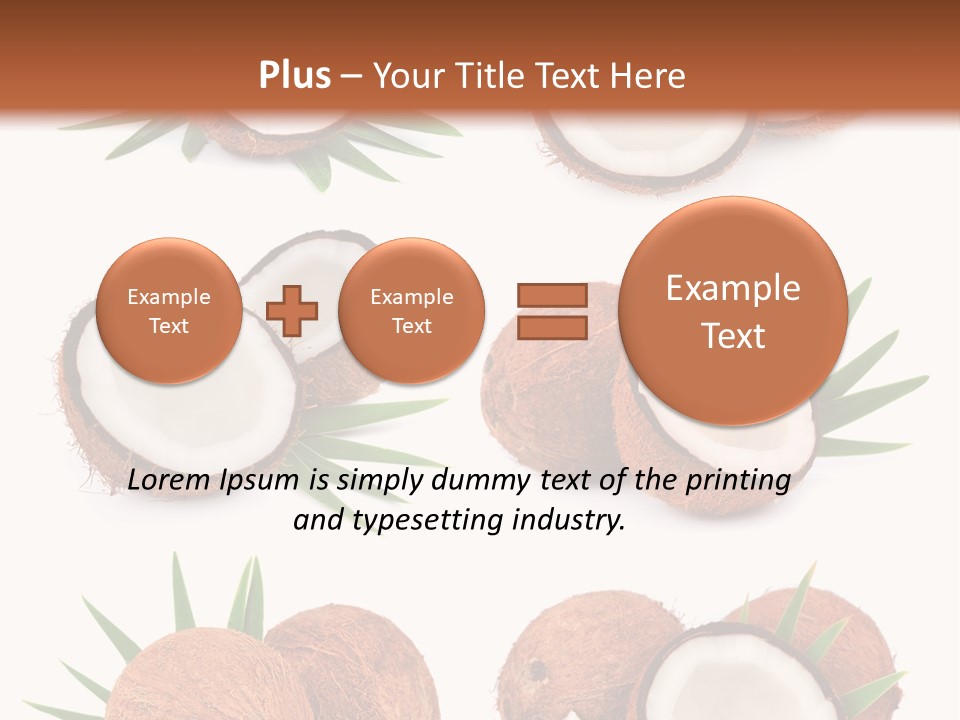 Plus – Your Title Text Here

Example Text

Example Text

Example Text

Lorem Ipsum is simply dummy text of the printing and typesetting industry.